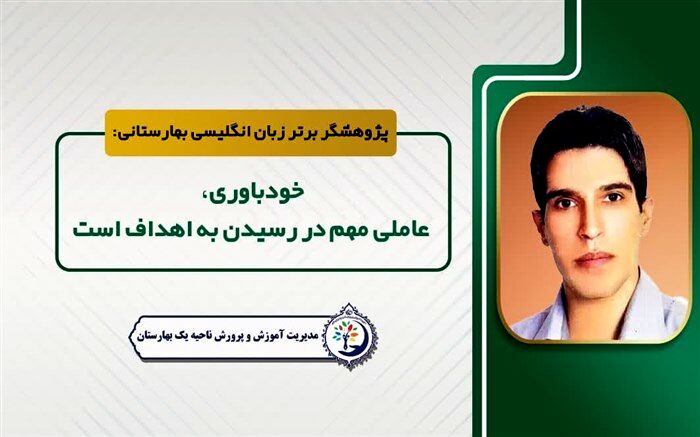 پژوهشگر برتر زبان انگلیسی بهارستانی:

خودباوری،
عاملی مهم در رسیدن به اهداف است

مدیریت آموزش و پرورش ناحیه یک بهارستان